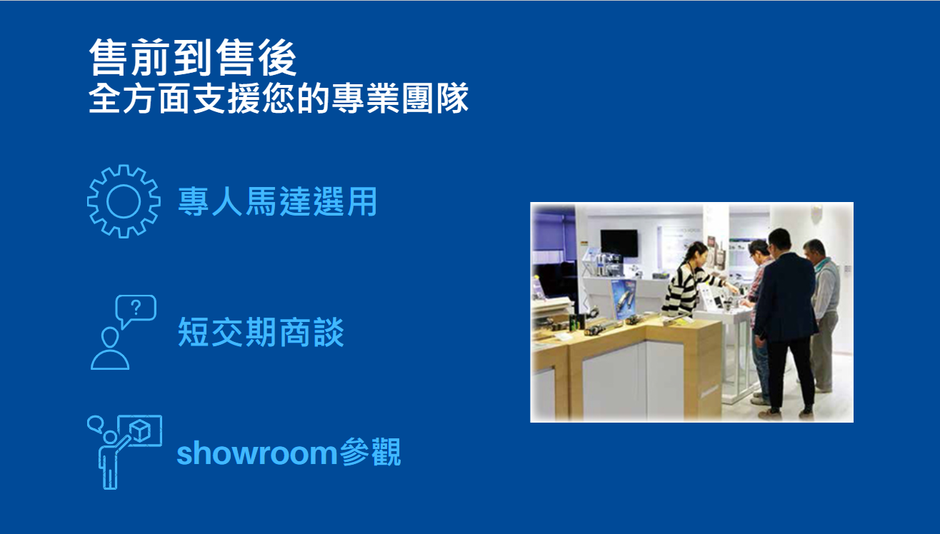 售前到售後
全方面支援您的專業團隊

專人馬達選用

?

短交期商談

showroom參觀